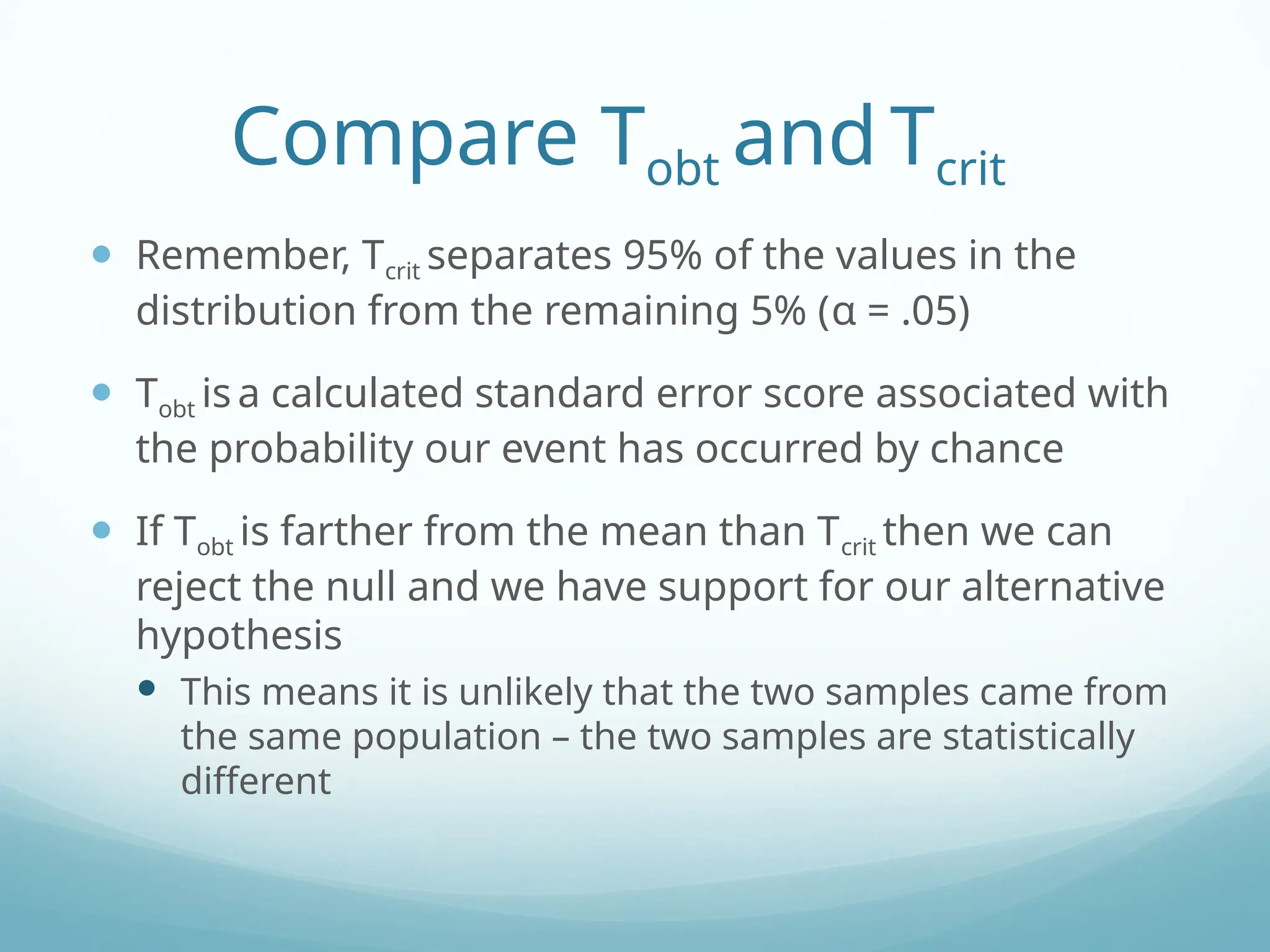 Compare $T_{obt}$ and $T_{crit}$

- Remember, $T_{crit}$ separates 95% of the values in the distribution from the remaining 5% ($\alpha = .05$)
- $T_{obt}$ is a calculated standard error score associated with the probability our event has occurred by chance
- If $T_{obt}$ is farther from the mean than $T_{crit}$ then we can reject the null and we have support for our alternative hypothesis
  - This means it is unlikely that the two samples came from the same population – the two samples are statistically different